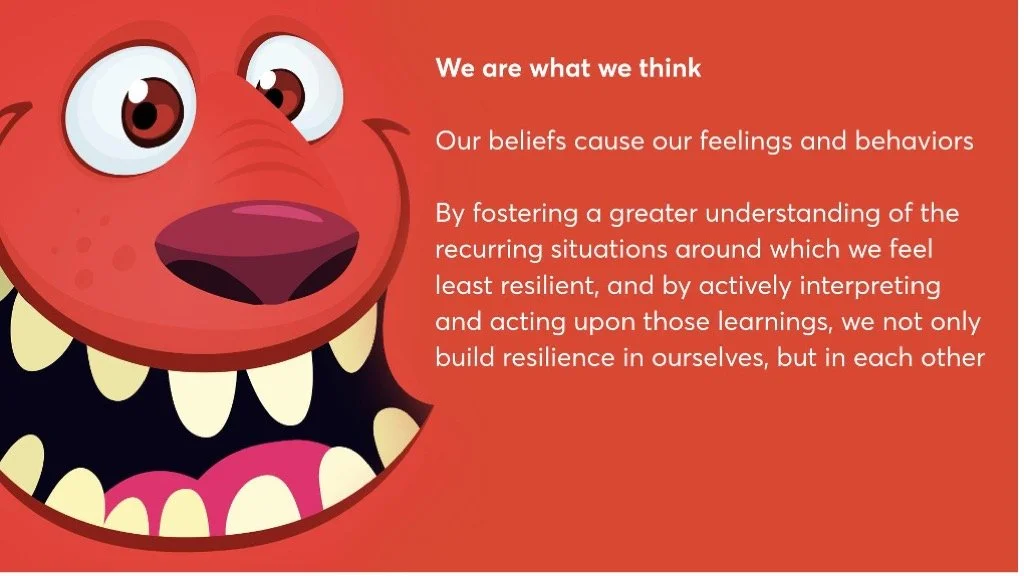 We are what we think

Our beliefs cause our feelings and behaviors

By fostering a greater understanding of the recurring situations around which we feel least resilient, and by actively interpreting and acting upon those learnings, we not only build resilience in ourselves, but in each other